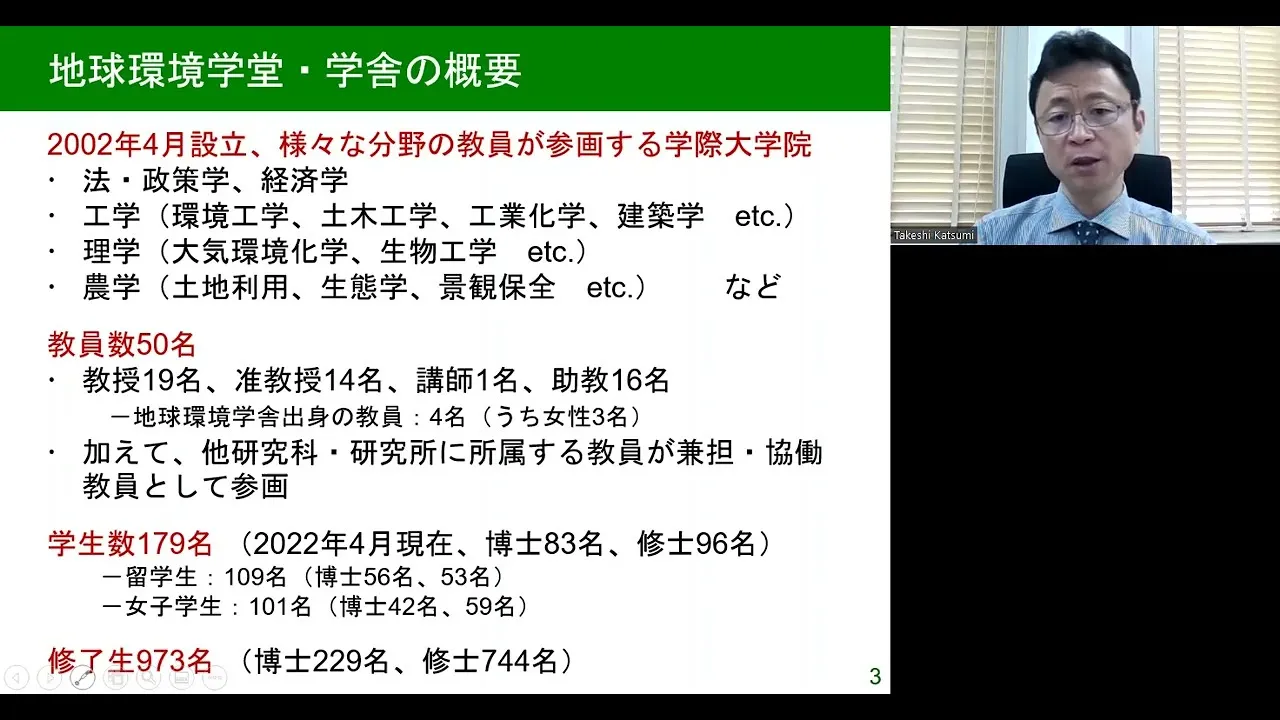 地球環境学堂・学舎の概要

2002年4月設立、様々な分野の教員が参画する学際大学院
・ 法・政策学、経済学
・ 工学（環境工学、土木工学、工業化学、建築学　etc.）
・ 理学（大気環境化学、生物工学　etc.）
・ 農学（土地利用、生態学、景観保全　etc.）　など

教員数50名
・ 教授19名、准教授14名、講師1名、助教16名
－地球環境学舎出身の教員：4名（うち女性3名）
・ 加えて、他研究科・研究所に所属する教員が兼担・協働教員として参画

学生数179名 （2022年4月現在、博士83名、修士96名）
－留学生：109名（博士56名、53名）
－女子学生：101名（博士42名、59名）

修了生973名 （博士229名、修士744名）

3

Takeshi Katsumi